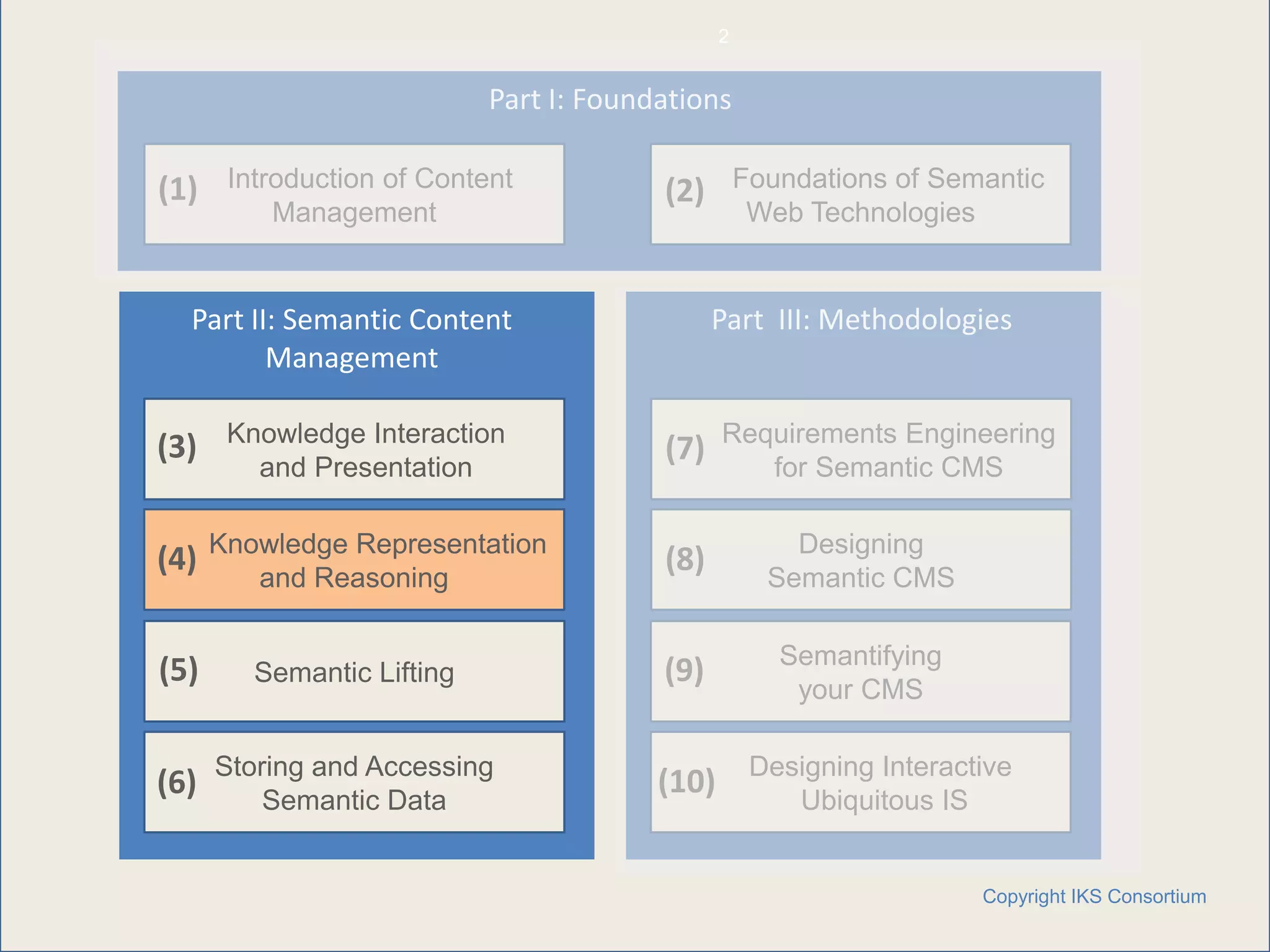 2

Part I: Foundations

(1) Introduction of Content Management

(2) Foundations of Semantic Web Technologies

Part II: Semantic Content Management

(3) Knowledge Interaction and Presentation

(4) Knowledge Representation and Reasoning

(5) Semantic Lifting

(6) Storing and Accessing Semantic Data

Part III: Methodologies

(7) Requirements Engineering for Semantic CMS

(8) Designing Semantic CMS

(9) Semantifying your CMS

(10) Designing Interactive Ubiquitous IS

Copyright IKS Consortium